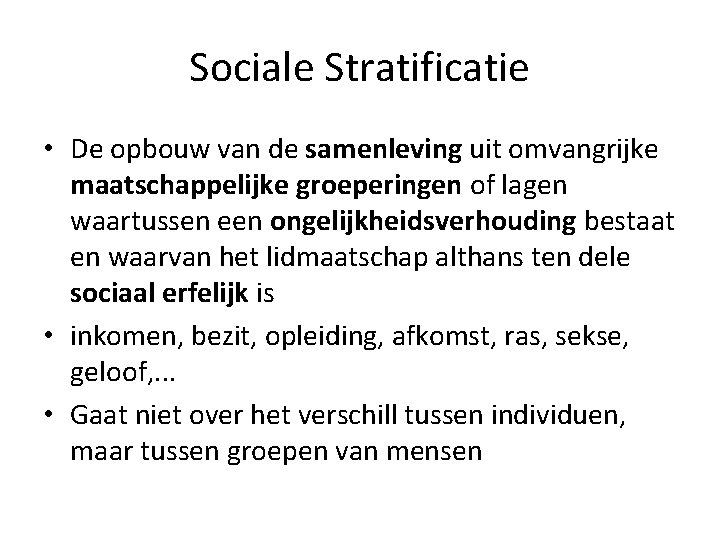 Sociale Stratificatie

• De opbouw van de samenleving uit omvangrijke maatschappelijke groeperingen of lagen waartussen een ongelijkheidsverhouding bestaat en waarvan het lidmaatschap althans ten dele sociaal erfelijk is

• inkomen, bezit, opleiding, afkomst, ras, sekse, geloof,...

• Gaat niet over het verschill tussen individuen, maar tussen groepen van mensen